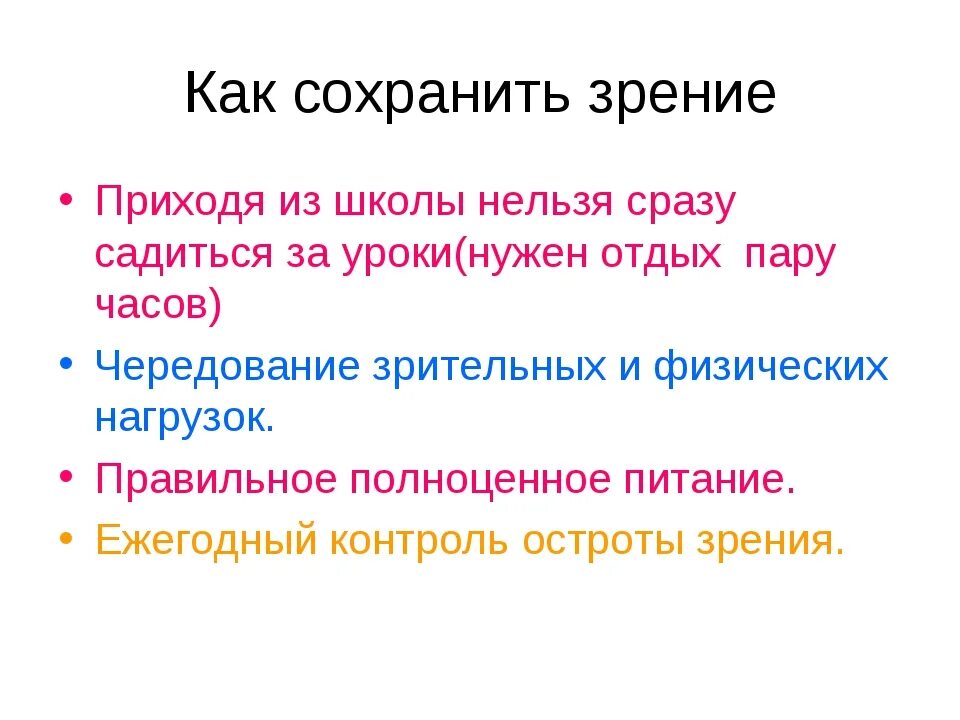 Как сохранить зрение

• Приходя из школы нельзя сразу садиться за уроки(нужен отдых  пару часов)
• Чередование зрительных и физических нагрузок.
• Правильное полноценное питание.
• Ежегодный контроль остроты зрения.